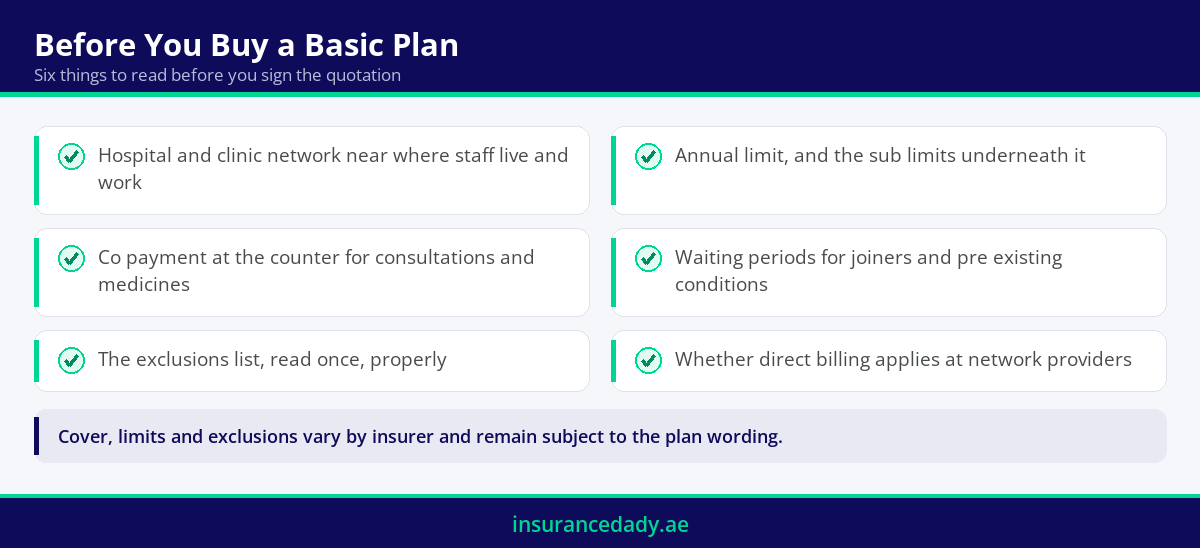 Before You Buy a Basic Plan
Six things to read before you sign the quotation

Hospital and clinic network near where staff live and work

Annual limit, and the sub limits underneath it

Co payment at the counter for consultations and medicines

Waiting periods for joiners and pre existing conditions

The exclusions list, read once, properly

Whether direct billing applies at network providers

Cover, limits and exclusions vary by insurer and remain subject to the plan wording.

insurancedady.ae